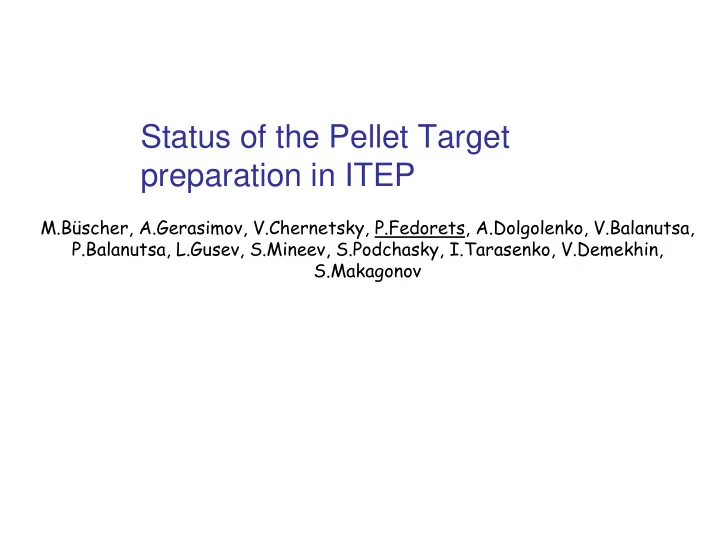 Status of the Pellet Target preparation in ITEP

M.Büscher, A.Gerasimov, V.Chernetsky, P.Fedorets, A.Dolgolenko, V.Balanutsa, P.Balanutsa, L.Gusev, S.Mineev, S.Podchasky, I.Tarasenko, V.Demekhin, S.Makagonov